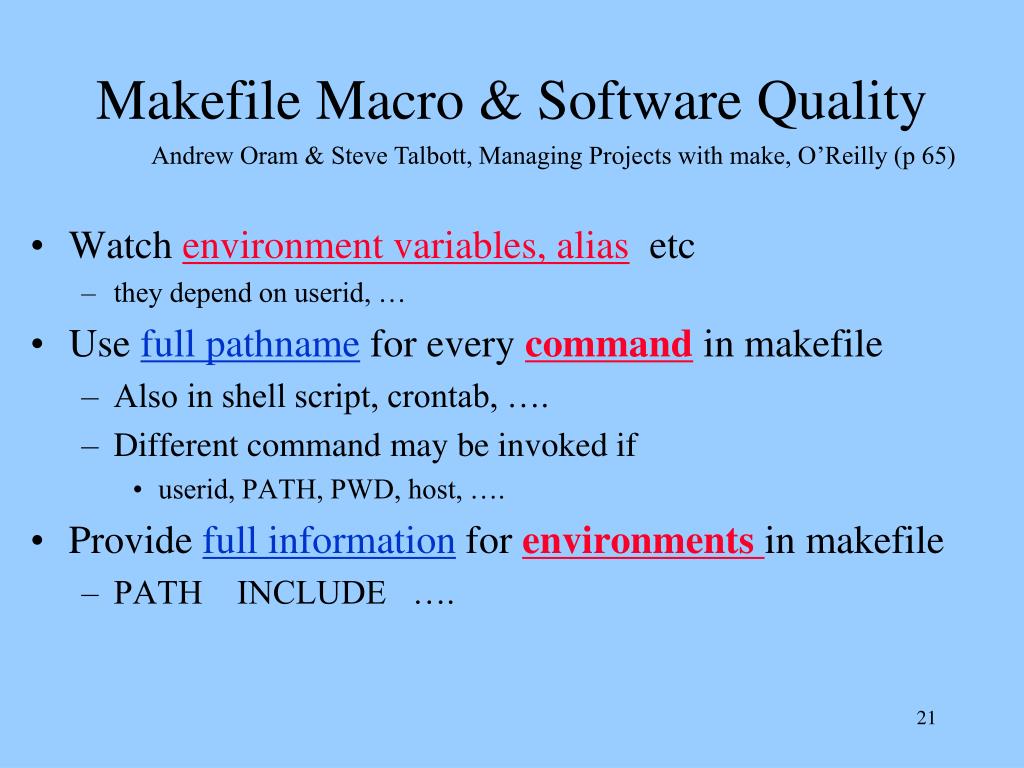 Makefile Macro & Software Quality

Andrew Oram & Steve Talbott, Managing Projects with make, O'Reilly (p 65)

• Watch environment variables, alias etc
– they depend on userid, …
• Use full pathname for every command in makefile
– Also in shell script, crontab, ….
– Different command may be invoked if
• userid, PATH, PWD, host, ….
• Provide full information for environments in makefile
– PATH INCLUDE ….

21